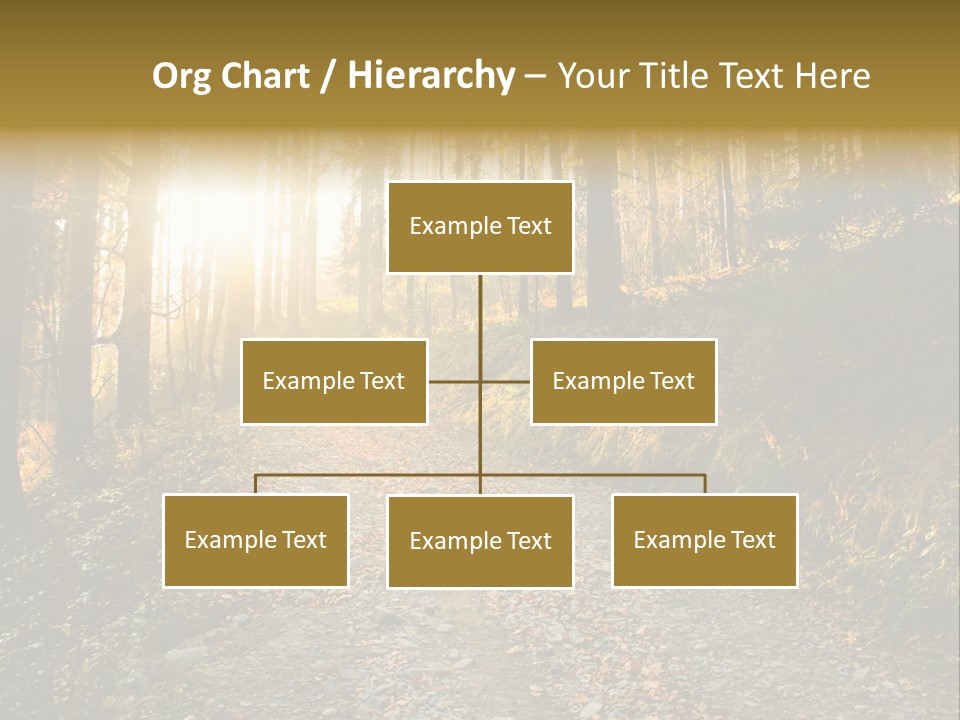 Org Chart / Hierarchy – Your Title Text Here

Example Text

Example Text

Example Text

Example Text

Example Text

Example Text